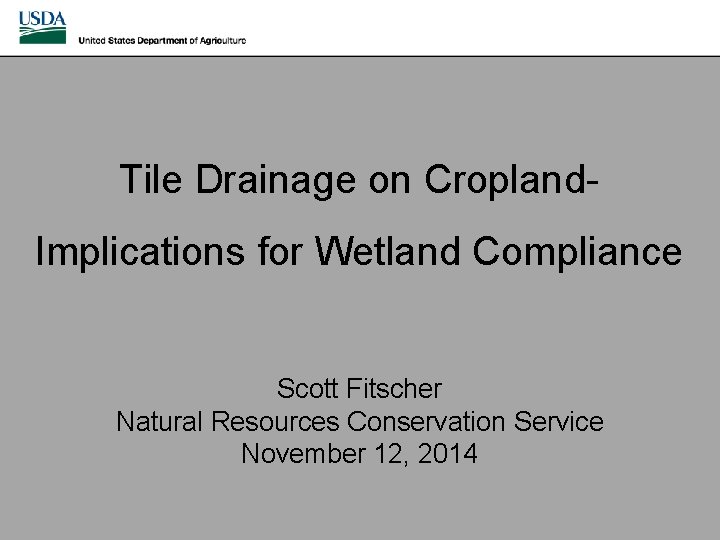 USDA
United States Department of Agriculture

Tile Drainage on Cropland-
Implications for Wetland Compliance

Scott Fitscher
Natural Resources Conservation Service
November 12, 2014